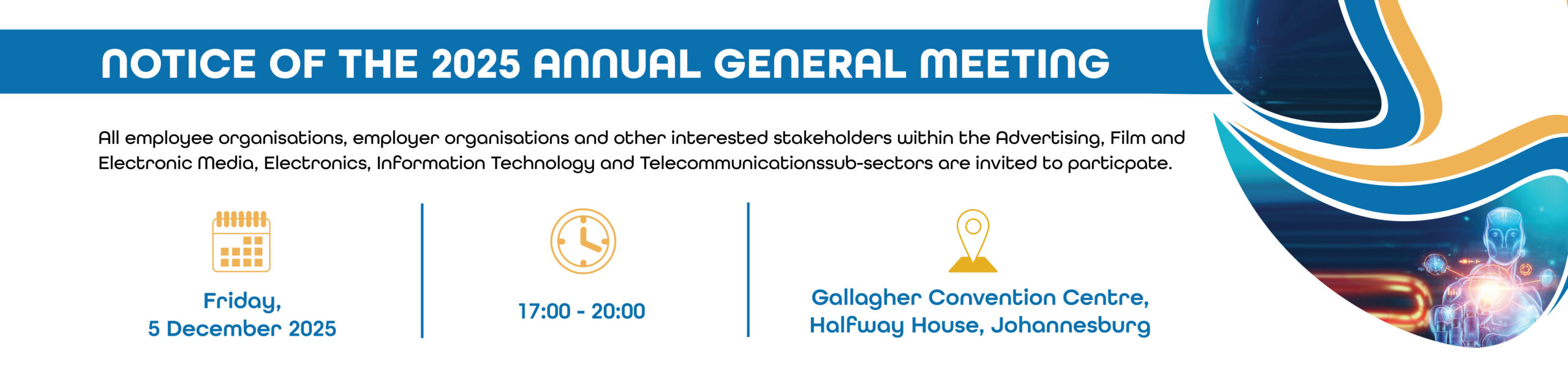 NOTICE OF THE 2025 ANNUAL GENERAL MEETING

All employee organisations, employer organisations and other interested stakeholders within the Advertising, Film and Electronic Media, Electronics, Information Technology and Telecommunicationssub-sectors are invited to particpate.

Friday,
5 December 2025

17:00 - 20:00

Gallagher Convention Centre,
Halfway House, Johannesburg